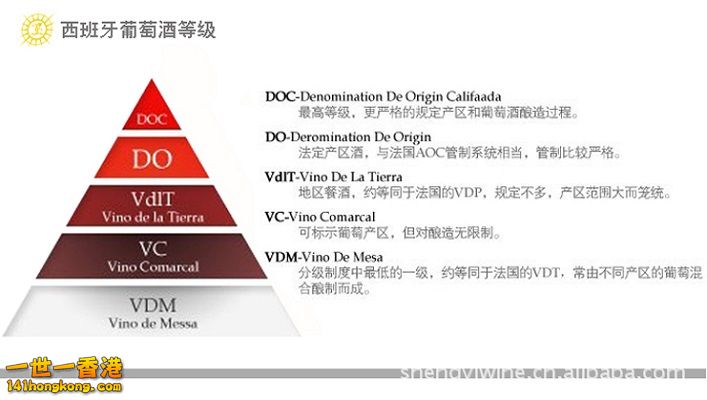 西班牙葡萄酒等级

DOC

DO

VdIT
Vino de la Tierra

VC
Vino Comarcal

VDM
Vino de Messa

DOC-Denomination De Origin Califaada
最高等级，更严格的规定产区和葡萄酒酿造过程。

DO-Deromination De Origin
法定产区酒，与法国AOC管制系统相当，管制比较严格。

VdIT-Vino De La Tierra
地区餐酒，约等同于法国的VDP，规定不多，产区范围大而笼统。

VC-Vino Comarcal
可标示葡萄产区，但对酿造无限制。

VDM-Vino De Mesa
分级制度中最低的一级，约等同于法国的VDT，常由不同产区的葡萄混合酿制而成。

一世一香港
141hongkong.com

shengyiwine.cn.alibaba.com